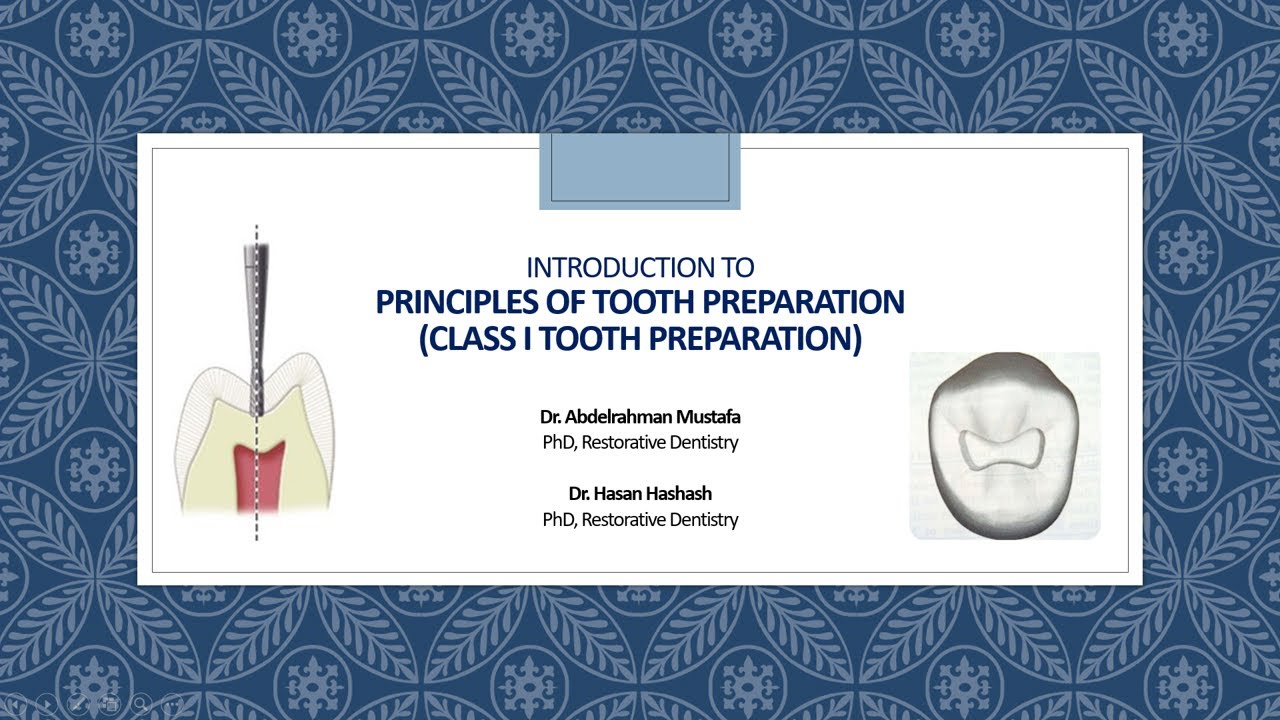 INTRODUCTION TO
PRINCIPLES OF TOOTH PREPARATION
(CLASS I TOOTH PREPARATION)

Dr. Abdelrahman Mustafa
PhD, Restorative Dentistry

Dr. Hasan Hashash
PhD, Restorative Dentistry